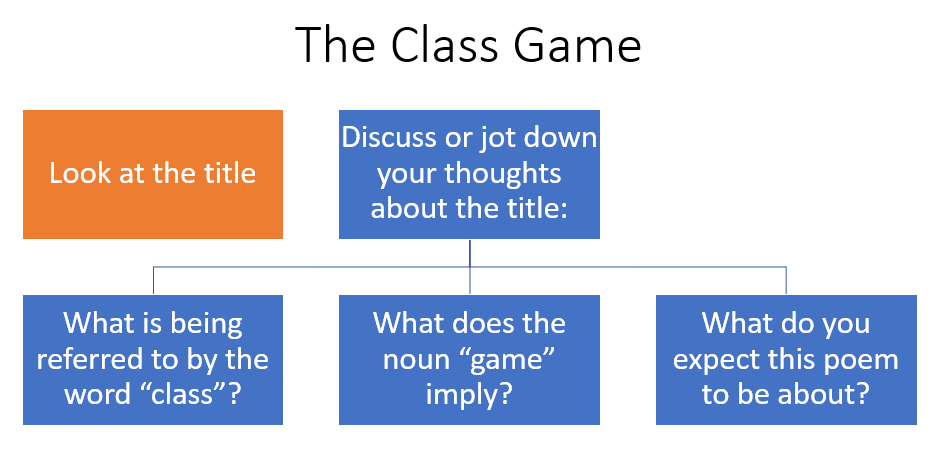 The Class Game

Look at the title

Discuss or jot down your thoughts about the title:

What is being referred to by the word “class”?

What does the noun “game” imply?

What do you expect this poem to be about?